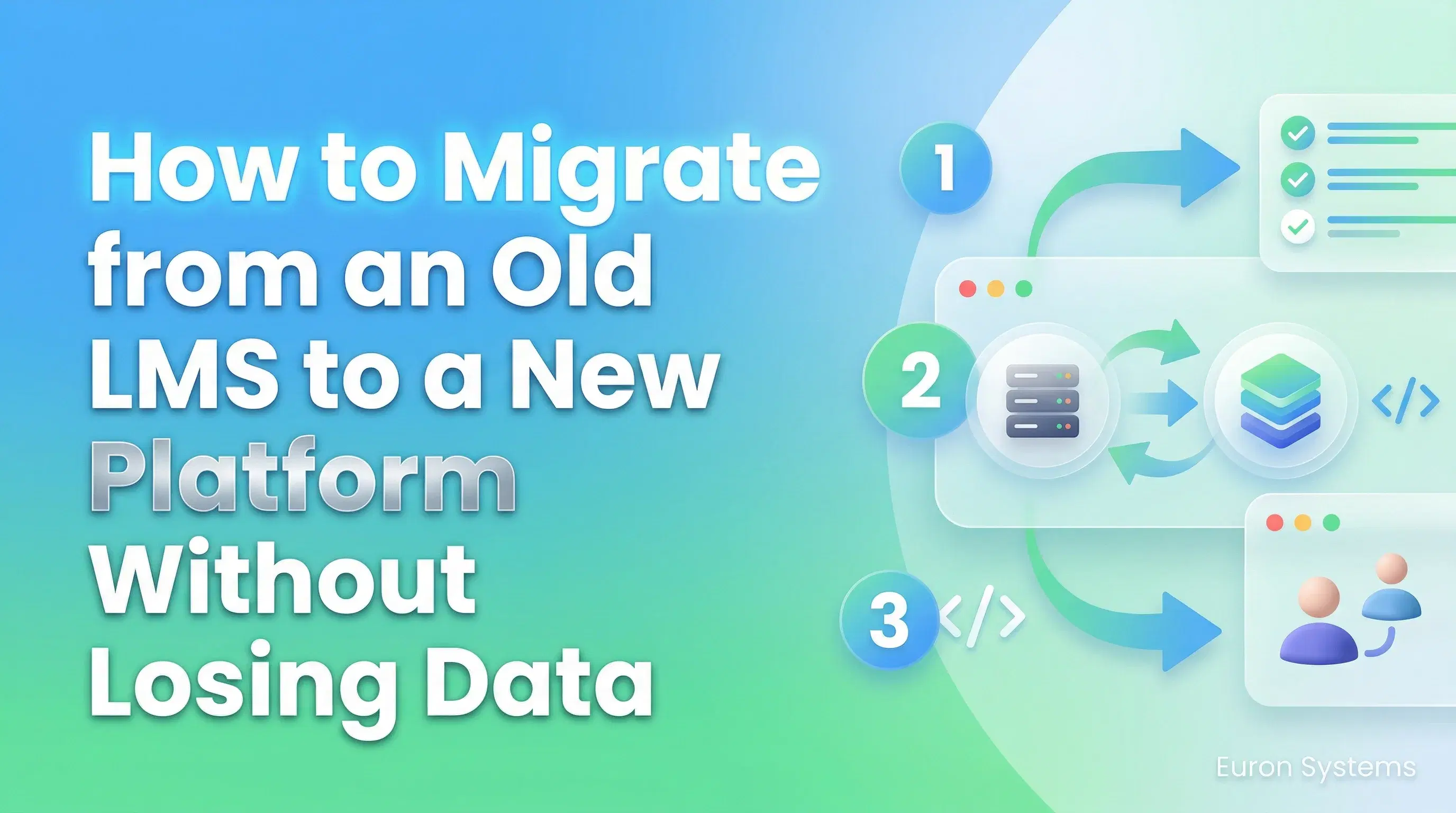 How to Migrate from an Old LMS to a New Platform Without Losing Data

1

2

</>

3

</>

Euron Systems